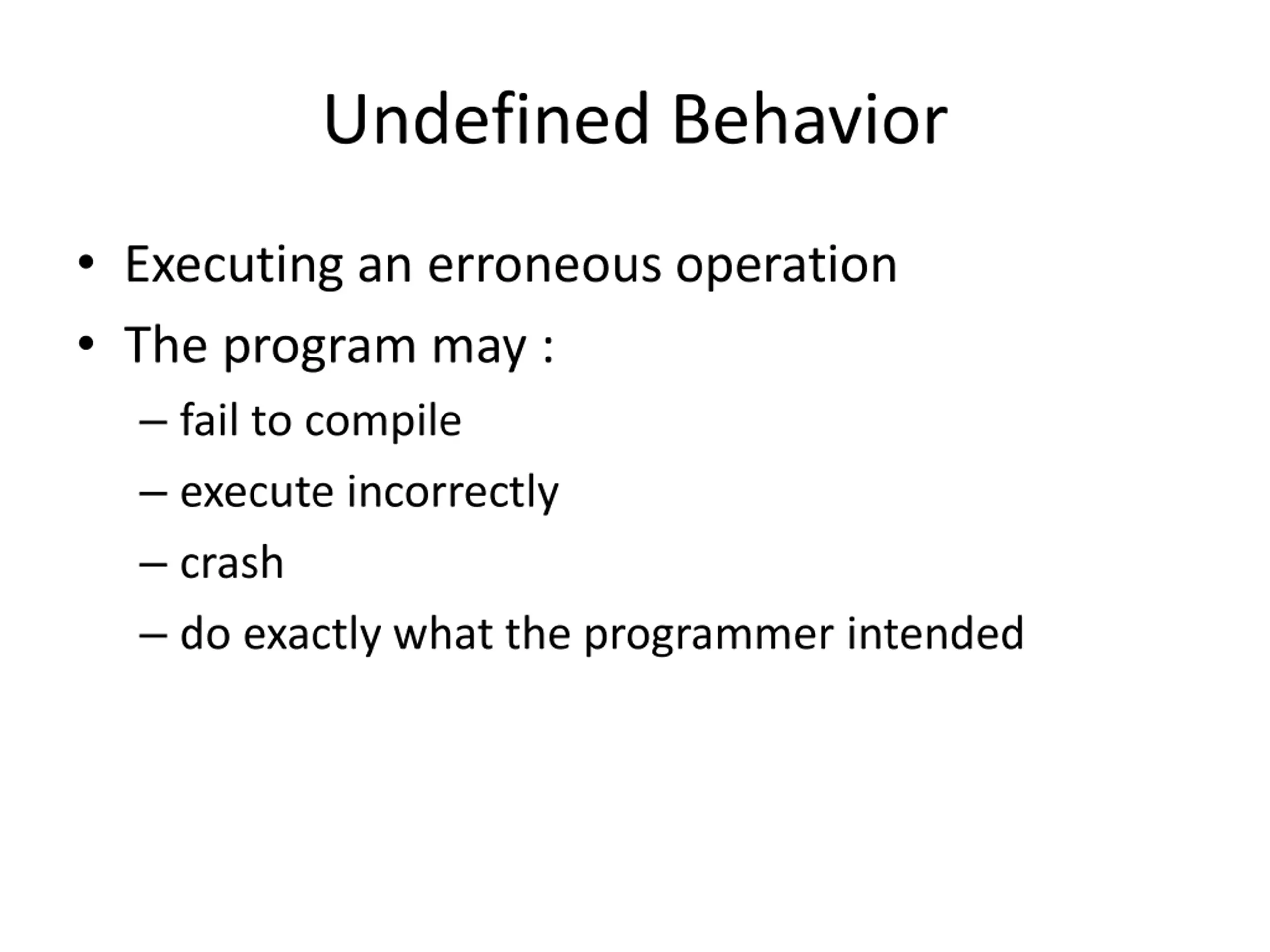 Undefined Behavior

• Executing an erroneous operation
• The program may :
  – fail to compile
  – execute incorrectly
  – crash
  – do exactly what the programmer intended